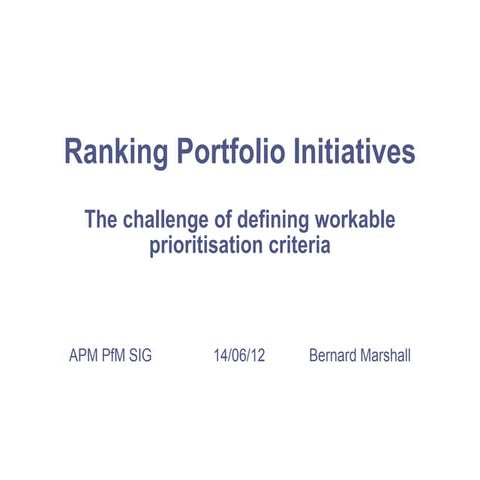 Ranking Portfolio Initiatives

The challenge of defining workable prioritisation criteria

APM PfM SIG 14/06/12 Bernard Marshall